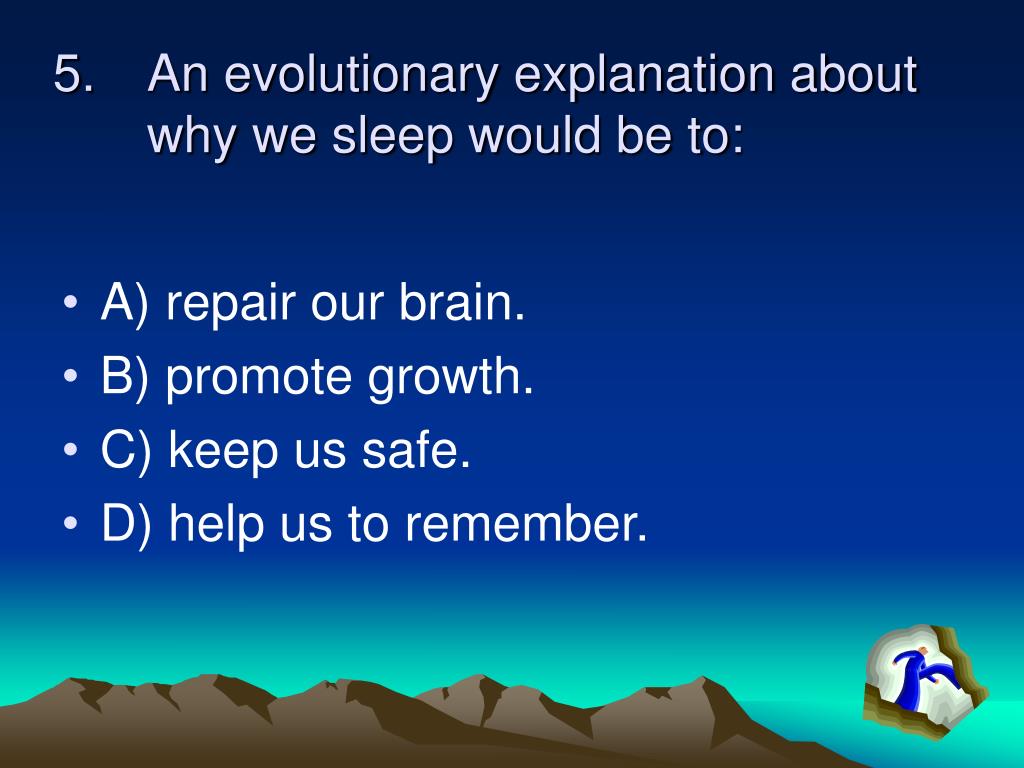 5. An evolutionary explanation about why we sleep would be to:

• A) repair our brain.
• B) promote growth.
• C) keep us safe.
• D) help us to remember.